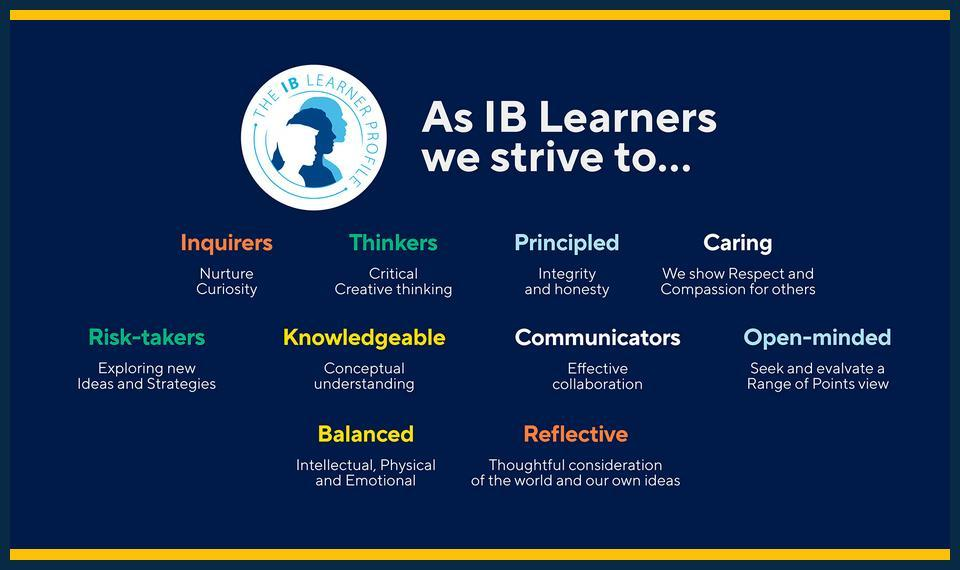 THE IB LEARNER PROFILE

As IB Learners we strive to...

Inquirers
Nurture Curiosity

Thinkers
Critical Creative thinking

Principled
Integrity and honesty

Caring
We show Respect and Compassion for others

Risk-takers
Exploring new Ideas and Strategies

Knowledgeable
Conceptual understanding

Communicators
Effective collaboration

Open-minded
Seek and evalvate a Range of Points view

Balanced
Intellectual, Physical and Emotional

Reflective
Thoughtful consideration of the world and our own ideas